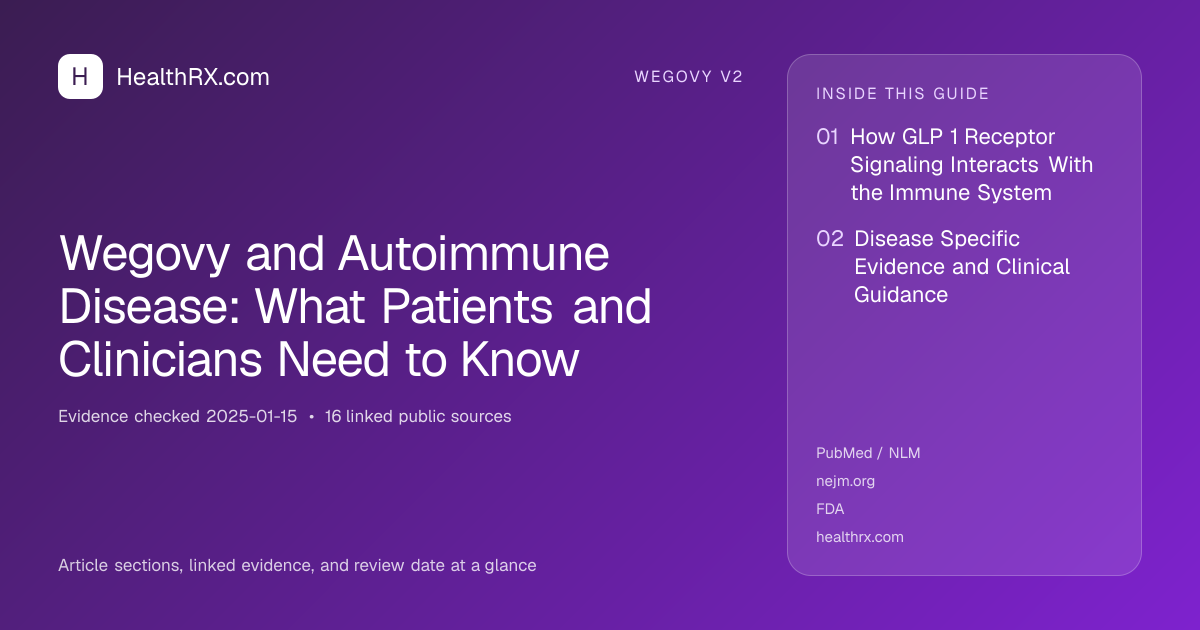 H HealthRX.com

WEGOVY V2

Wegovy and Autoimmune Disease: What Patients and Clinicians Need to Know

Evidence checked 2025-01-15 • 16 linked public sources

Article sections, linked evidence, and review date at a glance

INSIDE THIS GUIDE

01 How GLP 1 Receptor Signaling Interacts With the Immune System

02 Disease Specific Evidence and Clinical Guidance

PubMed / NLM
nejm.org
FDA
healthrx.com